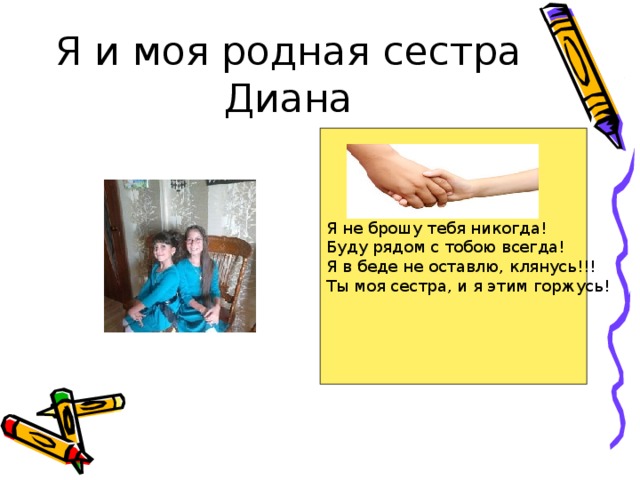 Я и моя родная сестра Диана

Я не брошу тебя никогда!
Буду рядом с тобою всегда!
Я в беде не оставлю, клянусь!!!
Ты моя сестра, и я этим горжусь!